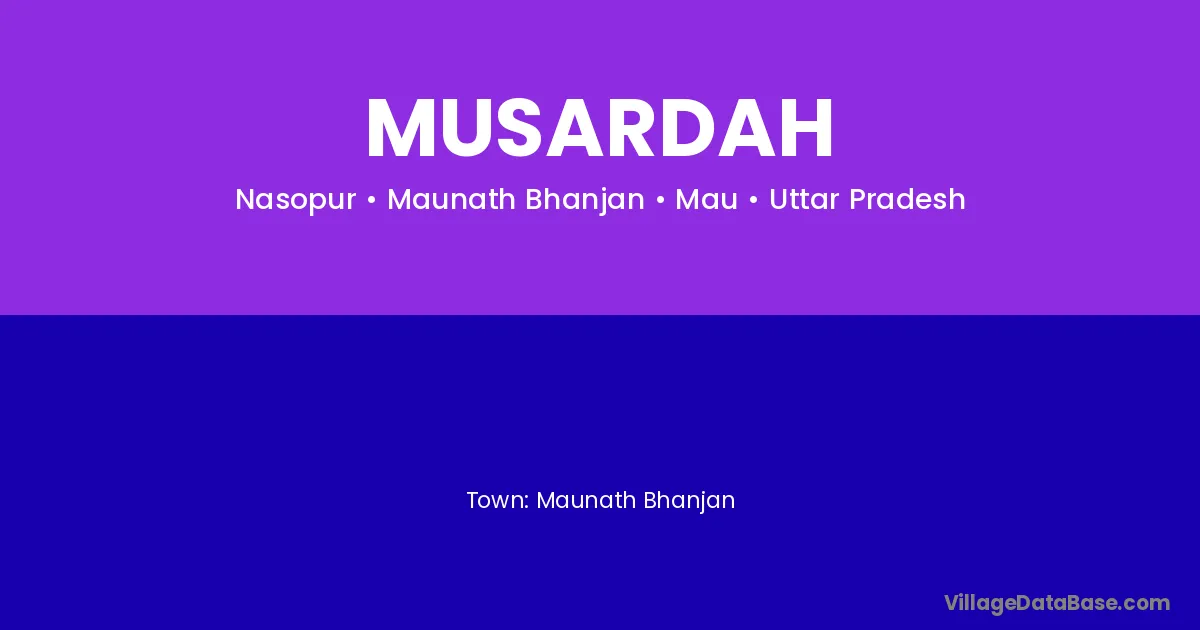 MUSARDAH

Nasopur • Maunath Bhanjan • Mau • Uttar Pradesh

Town: Maunath Bhanjan

VillageDataBase.com